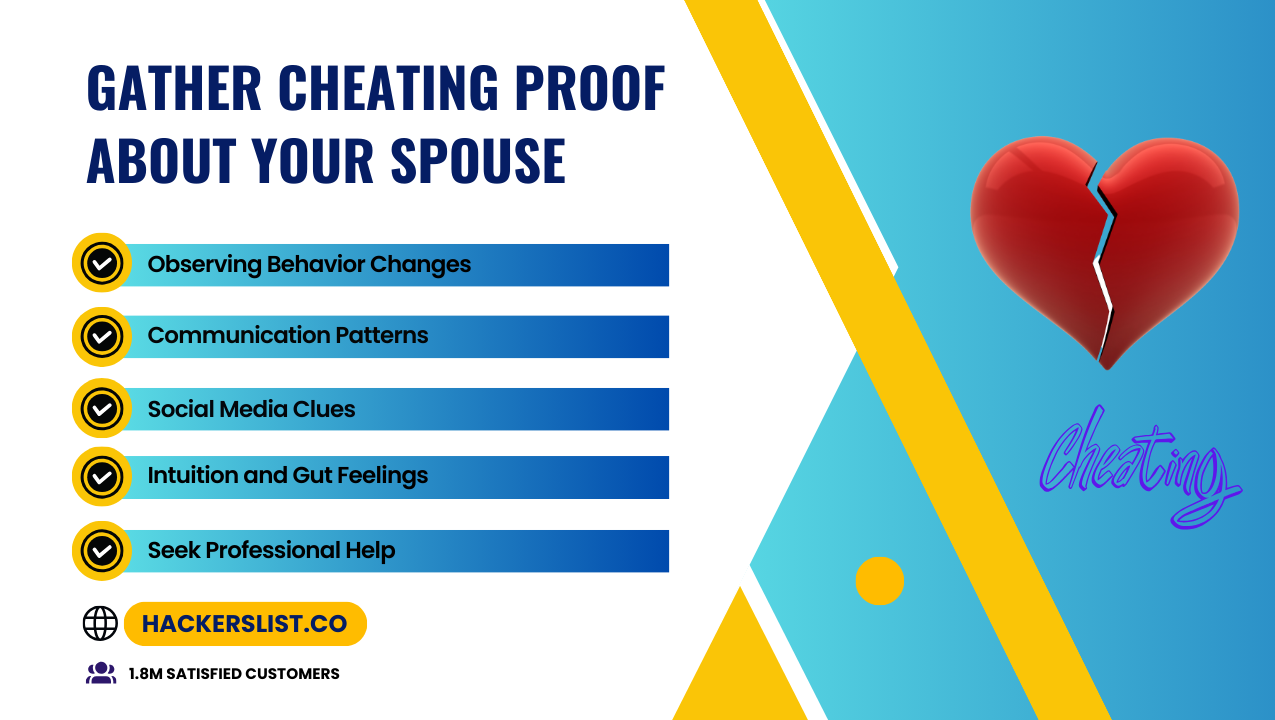 GATHER CHEATING PROOF ABOUT YOUR SPOUSE

Observing Behavior Changes

Communication Patterns

Social Media Clues

Intuition and Gut Feelings

Seek Professional Help

HACKERSLIST.CO

1.8M SATISFIED CUSTOMERS

Cheating